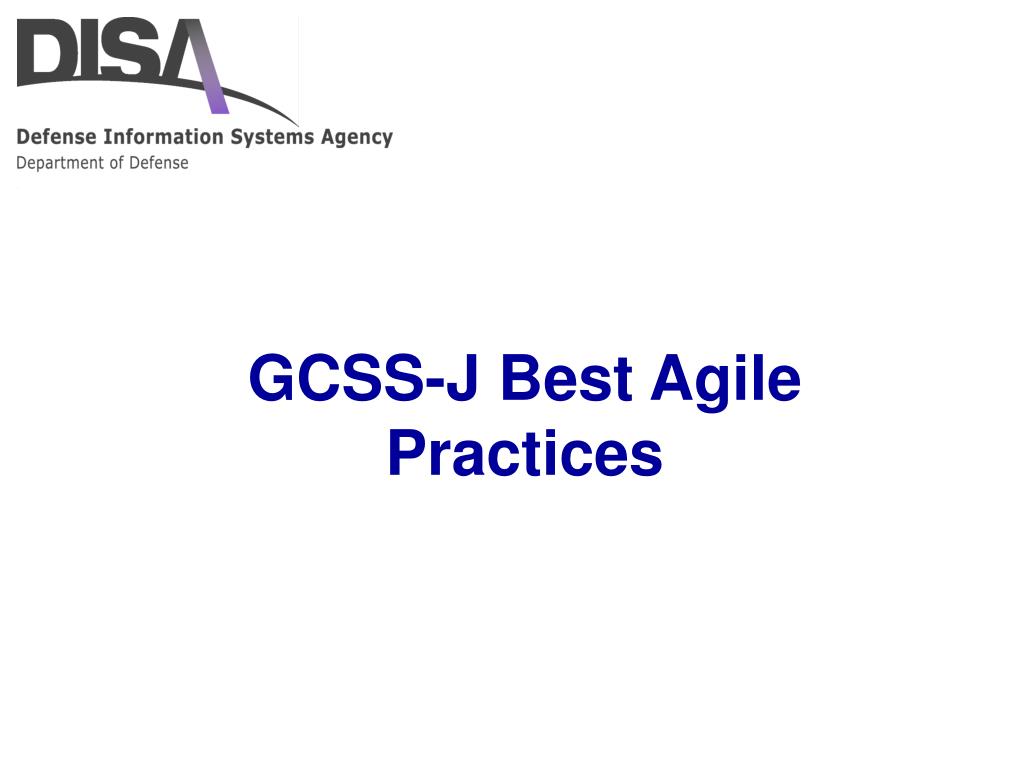 DISA
Defense Information Systems Agency
Department of Defense

GCSS-J Best Agile Practices